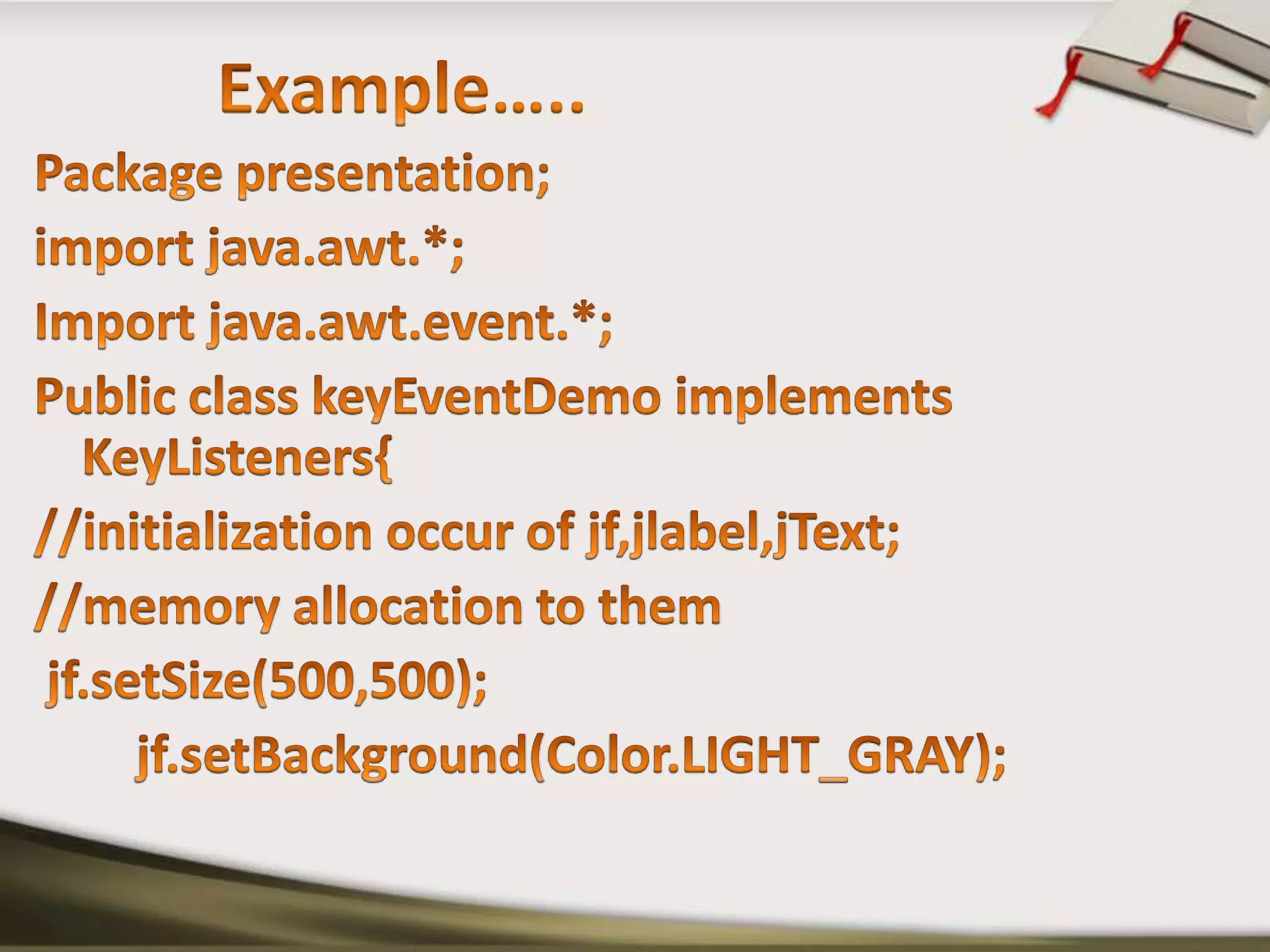 Example…..

Package presentation;

import java.awt.*;

Import java.awt.event.*;

Public class keyEventDemo implements KeyListeners{

//initialization occur of jf,jlabel,jText;

//memory allocation to them

jf.setSize(500,500);

jf.setBackground(Color.LIGHT_GRAY);